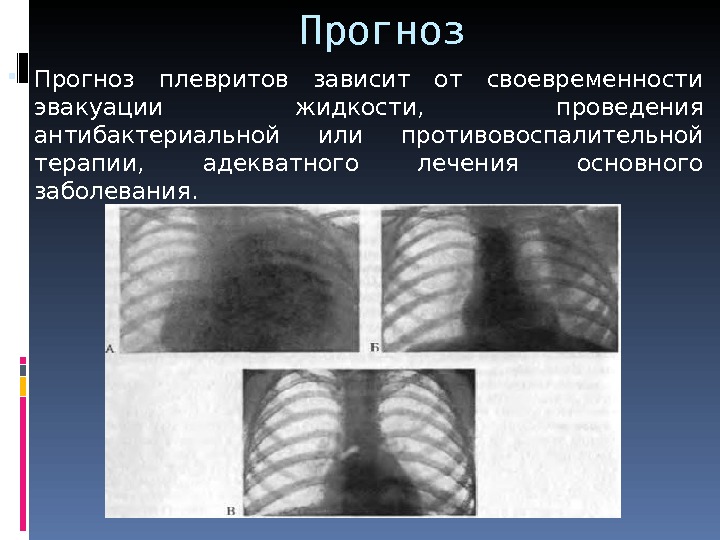 Прогноз

Прогноз плевритов зависит от своевременности эвакуации жидкости, проведения антибактериальной или противовоспалительной терапии, адекватного лечения основного заболевания.

А

Б

В